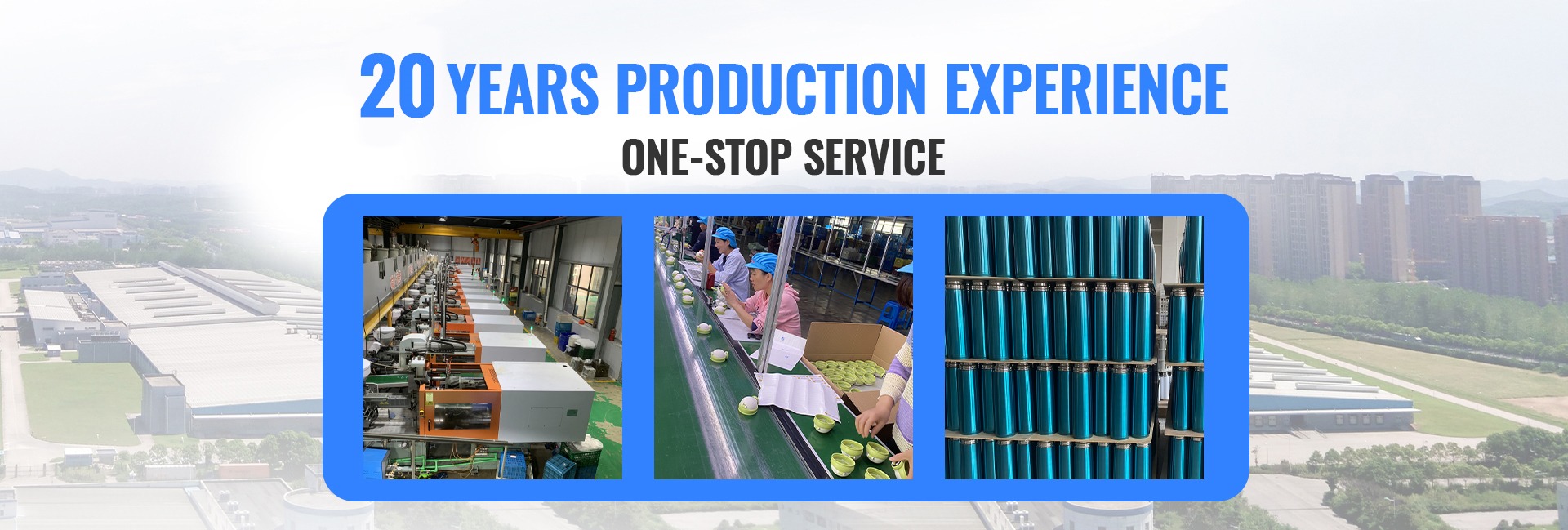 20 YEARS PRODUCTION EXPERIENCE

ONE-STOP SERVICE